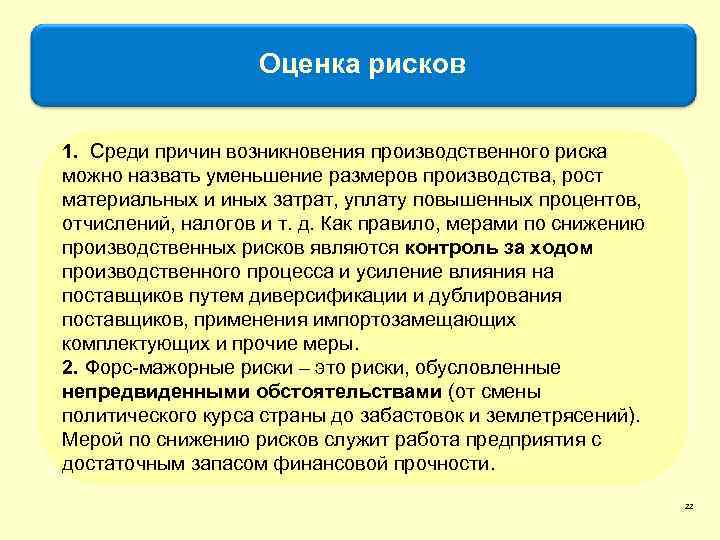 Оценка рисков

1. Среди причин возникновения производственного риска можно назвать уменьшение размеров производства, рост материальных и иных затрат, уплату повышенных процентов, отчислений, налогов и т. д. Как правило, мерами по снижению производственных рисков являются контроль за ходом производственного процесса и усиление влияния на поставщиков путем диверсификации и дублирования поставщиков, применения импортозамещающих комплектующих и прочие меры.
2. Форс-мажорные риски – это риски, обусловленные непредвиденными обстоятельствами (от смены политического курса страны до забастовок и землетрясений). Мерой по снижению рисков служит работа предприятия с достаточным запасом финансовой прочности.

22